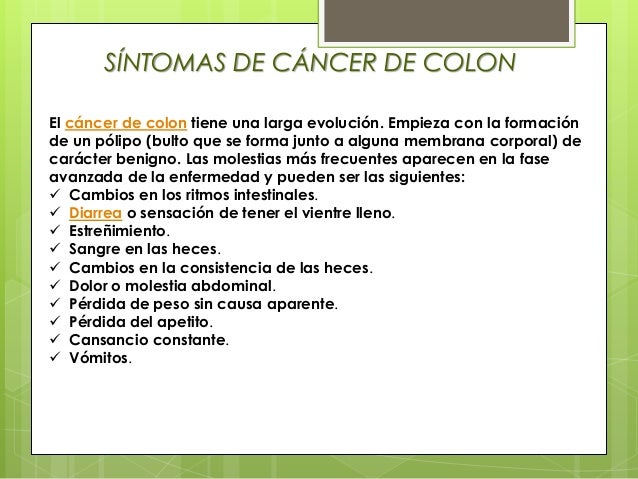 SÍNTOMAS DE CÁNCER DE COLON

El cáncer de colon tiene una larga evolución. Empieza con la formación de un pólipo (bulto que se forma junto a alguna membrana corporal) de carácter benigno. Las molestias más frecuentes aparecen en la fase avanzada de la enfermedad y pueden ser las siguientes:
✓ Cambios en los ritmos intestinales.
✓ Diarrea o sensación de tener el vientre lleno.
✓ Estreñimiento.
✓ Sangre en las heces.
✓ Cambios en la consistencia de las heces.
✓ Dolor o molestia abdominal.
✓ Pérdida de peso sin causa aparente.
✓ Pérdida del apetito.
✓ Cansancio constante.
✓ Vómitos.